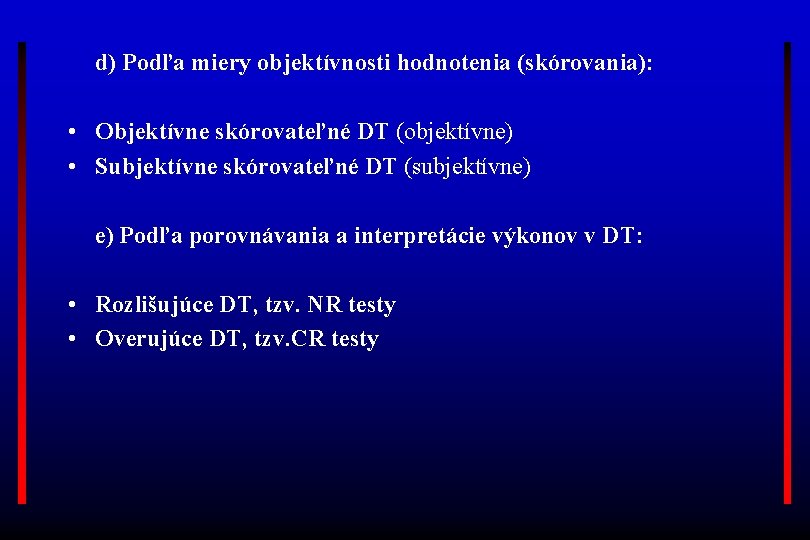 d) Podľa miery objektívnosti hodnotenia (skórovania):

• Objektívne skórovateľné DT (objektívne)
• Subjektívne skórovateľné DT (subjektívne)

e) Podľa porovnávania a interpretácie výkonov v DT:

• Rozlišujúce DT, tzv. NR testy
• Overujúce DT, tzv.CR testy